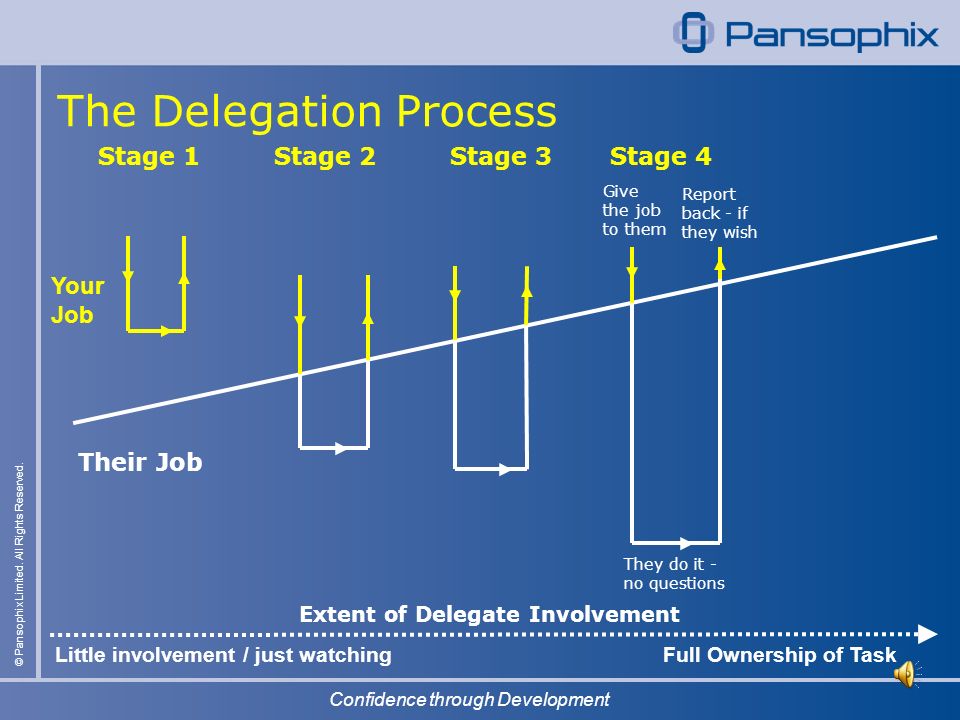 Pansophix

The Delegation Process

Stage 1

Stage 2

Stage 3

Stage 4

Give the job to them

Report back - if they wish

Your Job

Their Job

They do it - no questions

Extent of Delegate Involvement

Little involvement / just watching

Full Ownership of Task

© Pansophix Limited. All Rights Reserved.

Confidence through Development